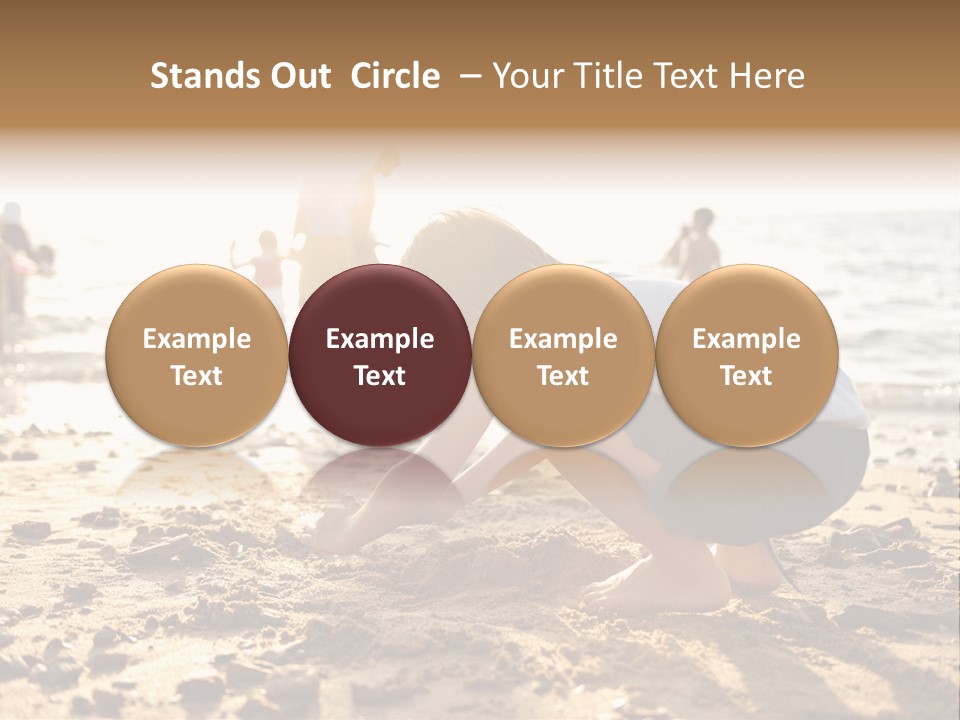 Stands Out  Circle  – Your Title Text Here

Example Text

Example Text

Example Text

Example Text